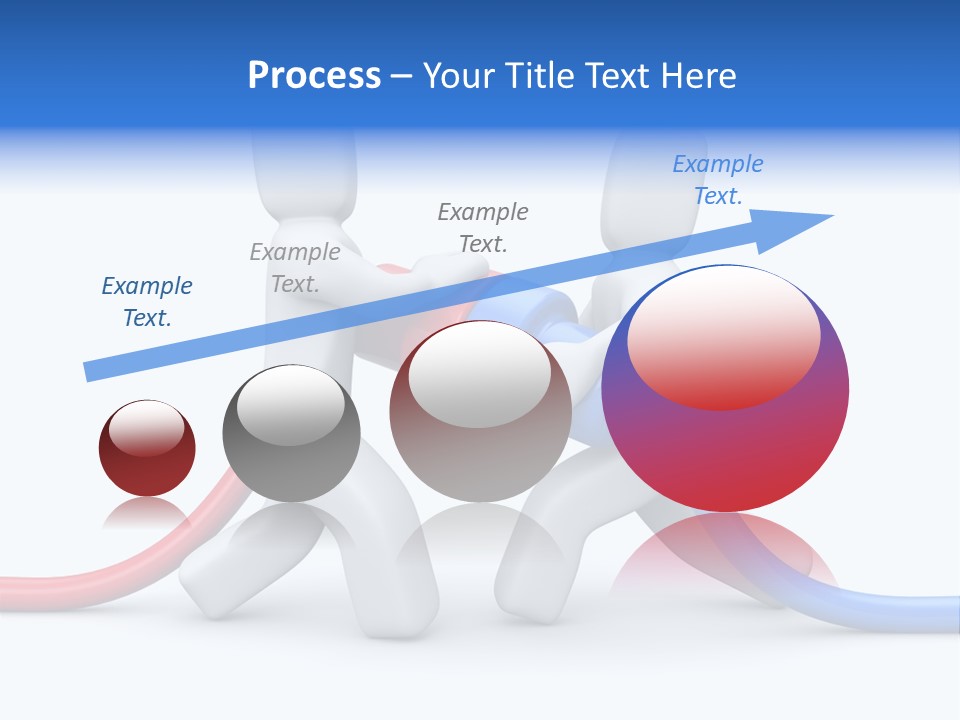 Process – Your Title Text Here

Example Text.

Example Text.

Example Text.

Example Text.